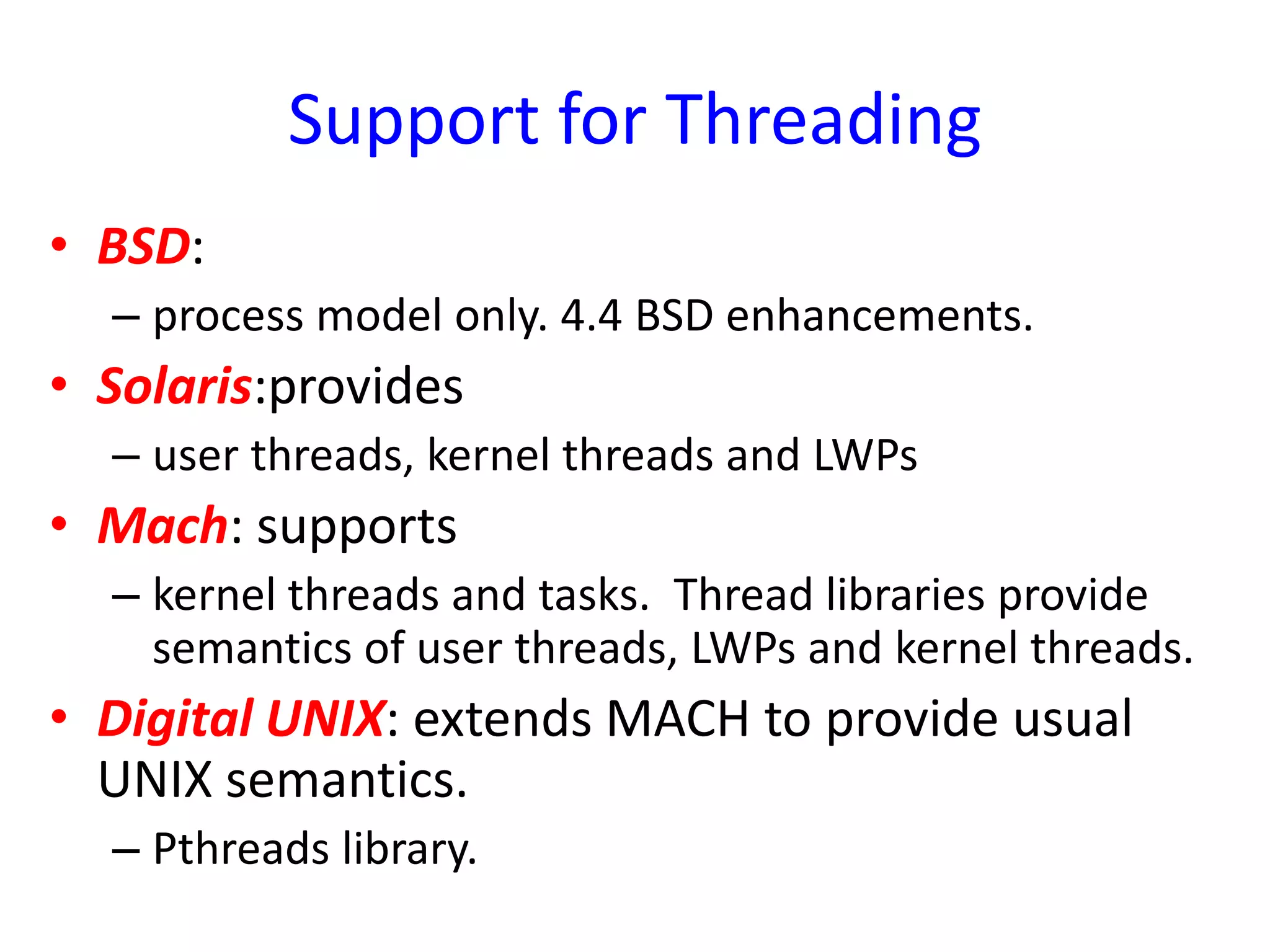 Support for Threading

• BSD:
– process model only. 4.4 BSD enhancements.

• Solaris:provides
– user threads, kernel threads and LWPs

• Mach: supports
– kernel threads and tasks.  Thread libraries provide semantics of user threads, LWPs and kernel threads.

• Digital UNIX: extends MACH to provide usual UNIX semantics.
– Pthreads library.